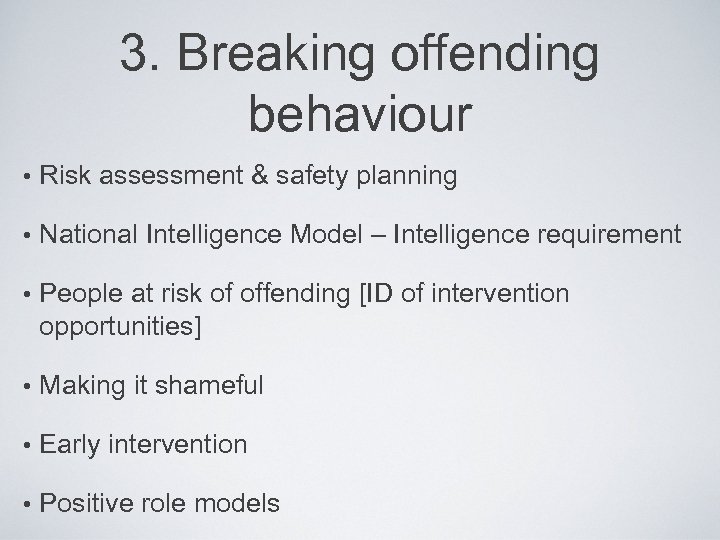 3. Breaking offending behaviour

• Risk assessment & safety planning

• National Intelligence Model – Intelligence requirement

• People at risk of offending [ID of intervention opportunities]

• Making it shameful

• Early intervention

• Positive role models